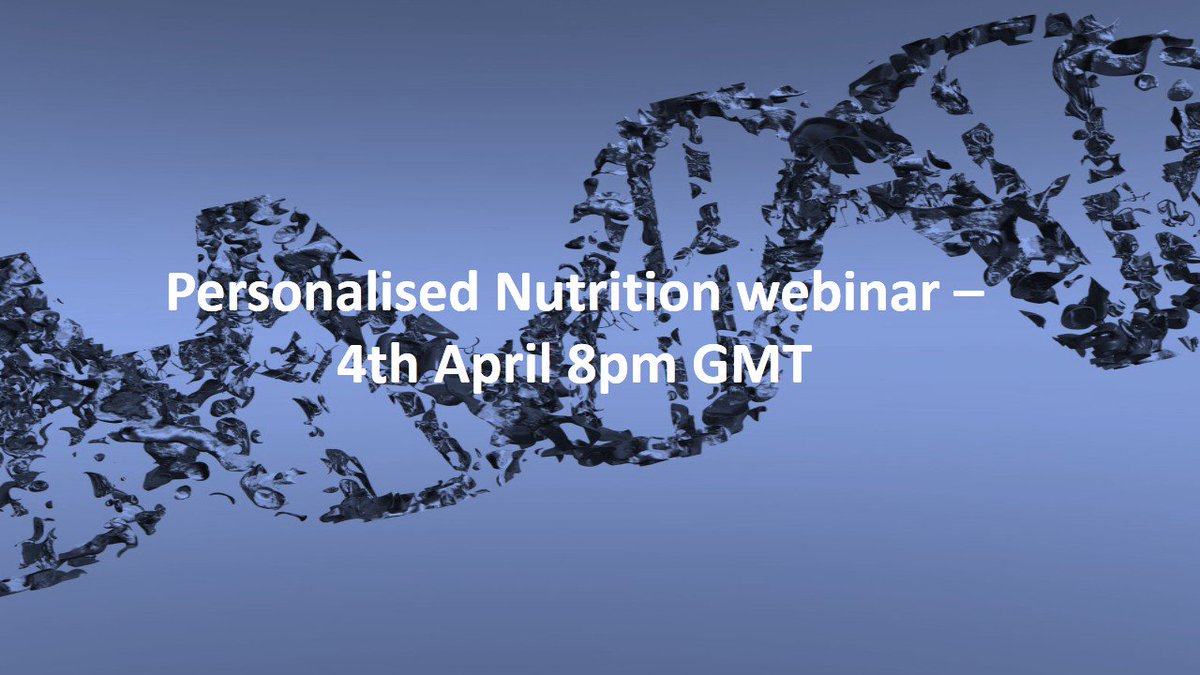 Personalised Nutrition webinar – 4th April 8pm GMT